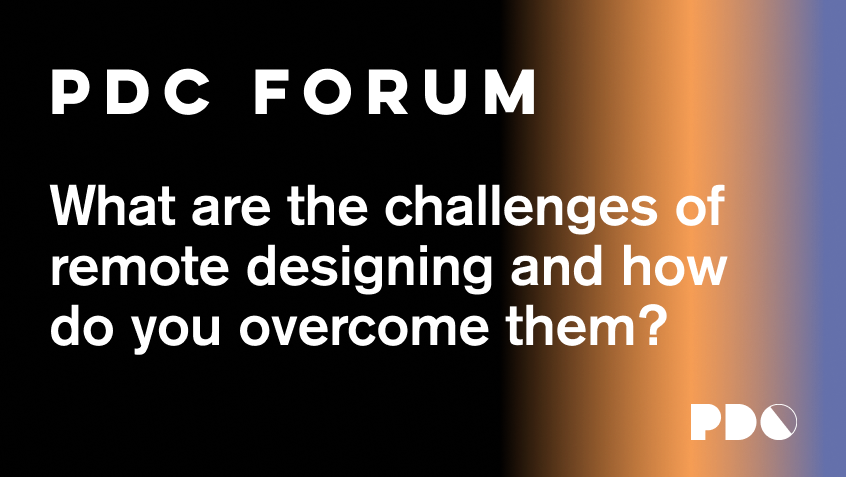 PDC FORUM

What are the challenges of remote designing and how do you overcome them?

PDC